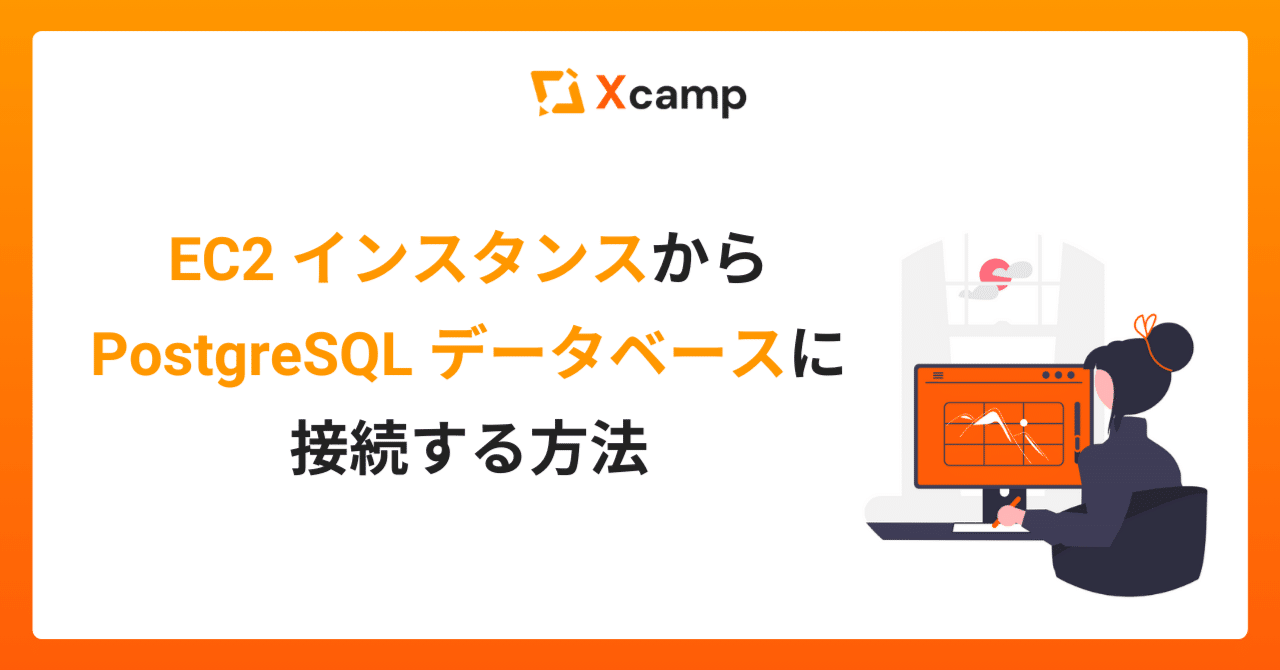 Xcamp

EC2 インスタンスから
PostgreSQL データベースに
接続する方法